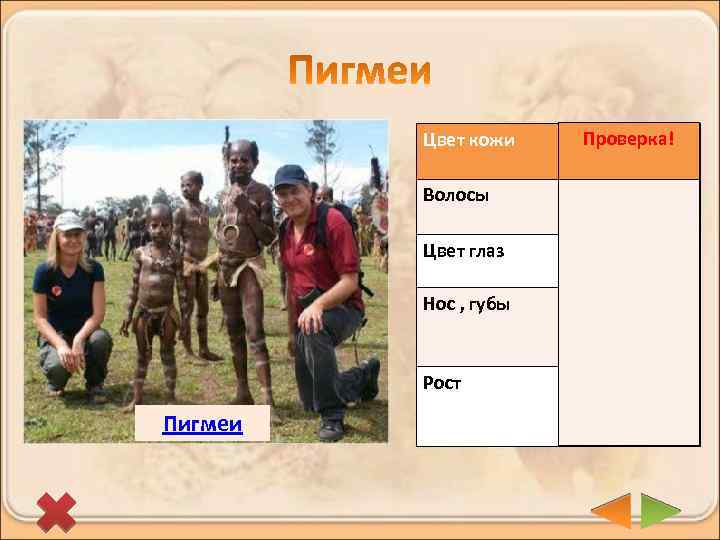 Пигмеи

Пигмеи

| Цвет кожи | Проверка! |
|---|---|
| Волосы | |
| Цвет глаз | |
| Нос , губы | |
| Рост | |